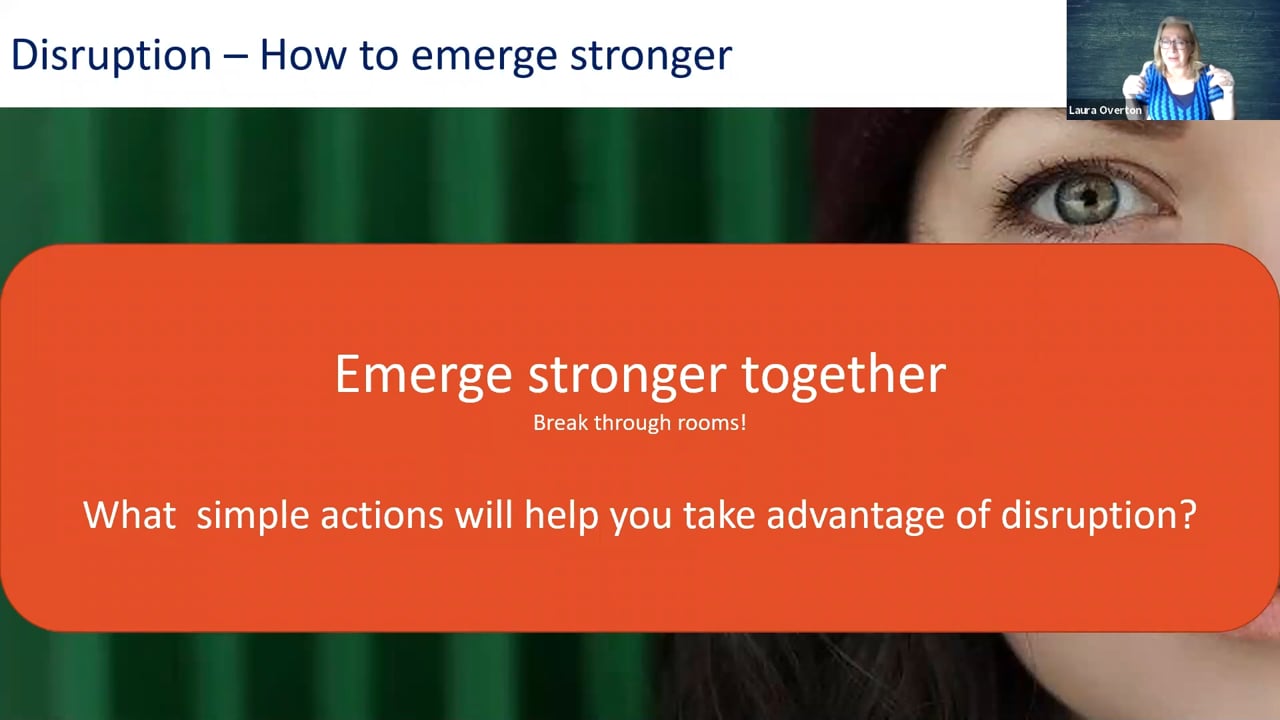 Disruption – How to emerge stronger

Laura Overton

Emerge stronger together

Break through rooms!

What simple actions will help you take advantage of disruption?